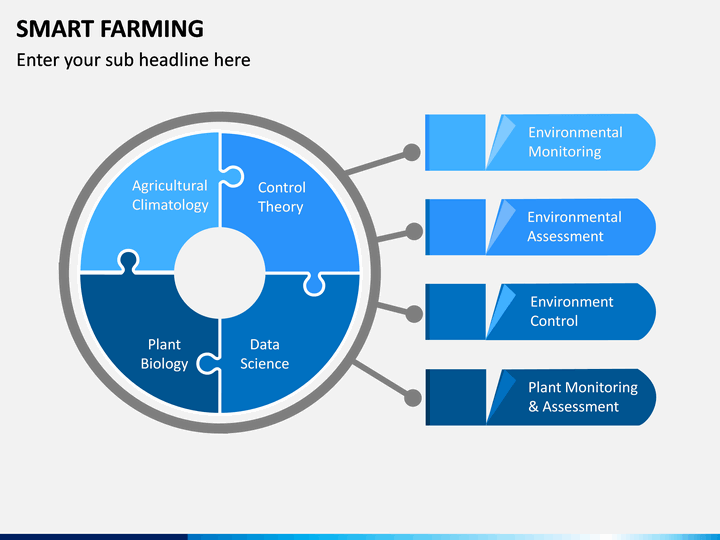 SMART FARMING

Enter your sub headline here

Agricultural Climatology

Control Theory

Plant Biology

Data Science

Environmental Monitoring

Environmental Assessment

Environment Control

Plant Monitoring & Assessment